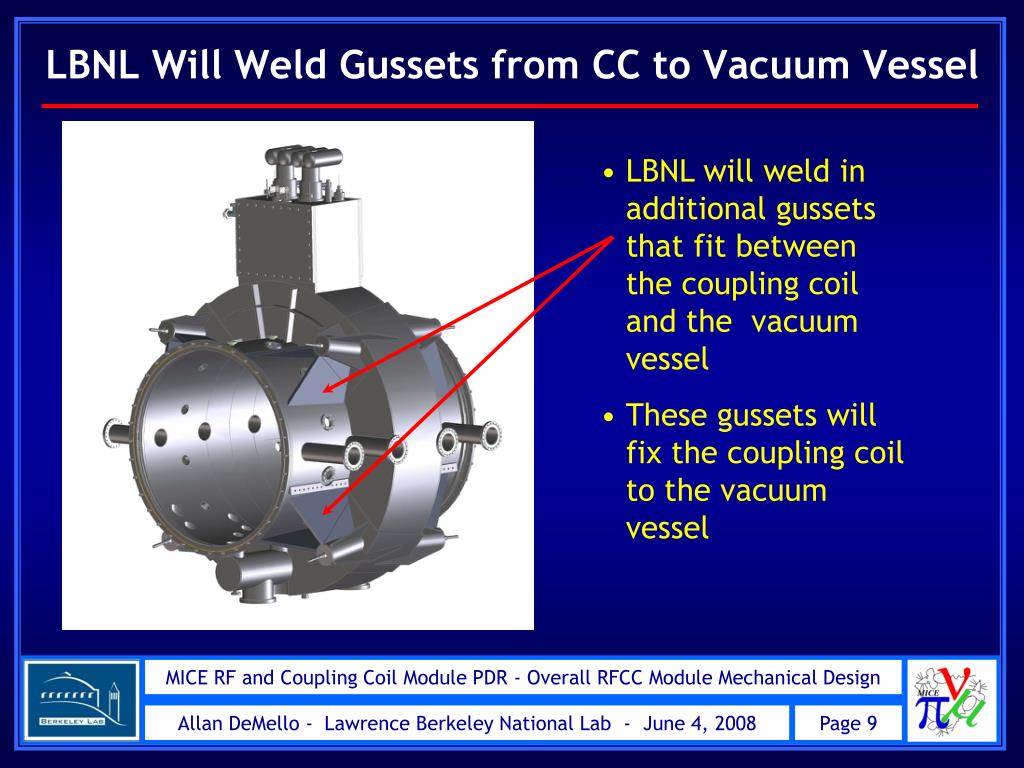 LBNL Will Weld Gussets from CC to Vacuum Vessel

• LBNL will weld in additional gussets that fit between the coupling coil and the vacuum vessel

• These gussets will fix the coupling coil to the vacuum vessel

BERKELEY LAB

MICE RF and Coupling Coil Module PDR - Overall RFCC Module Mechanical Design

Allan DeMello - Lawrence Berkeley National Lab - June 4, 2008

Page 9

MICE